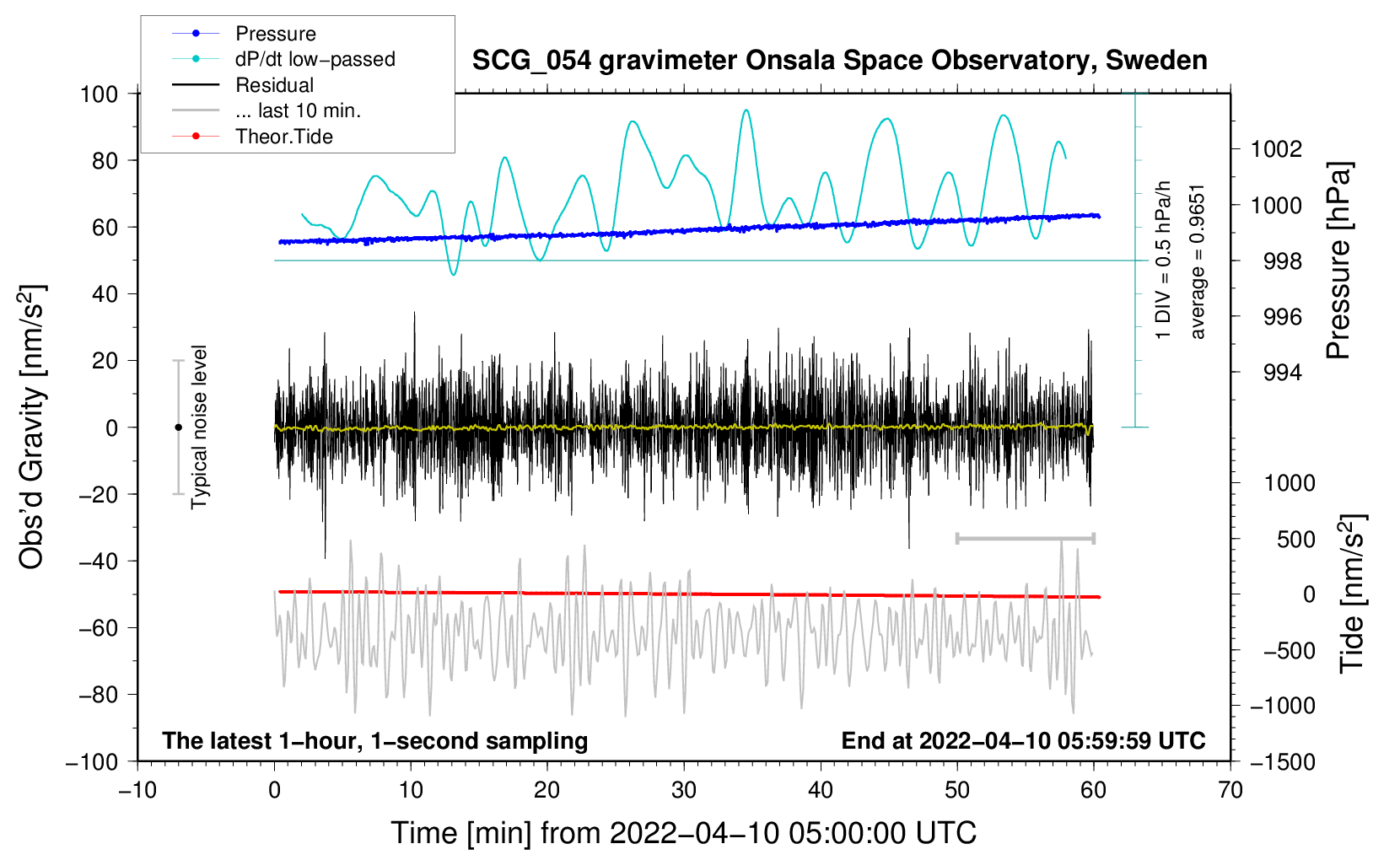 Pressure
dP/dt low−passed
Residual
... last 10 min.
Theor.Tide

SCG_054 gravimeter Onsala Space Observatory, Sweden

100
80
60
40
20
0
−20
−40
−60
−80
−100

Obs'd Gravity [nm/s$^2$]

Typical noise level

1 DIV = 0.5 hPa/h
average = 0.9651

1002
1000
998
996
994

Pressure [hPa]

1000
500
0
−500
−1000
−1500

Tide [nm/s$^2$]

The latest 1−hour, 1−second sampling
End at 2022−04−10 05:59:59 UTC

−10
0
10
20
30
40
50
60
70

Time [min] from 2022−04−10 05:00:00 UTC